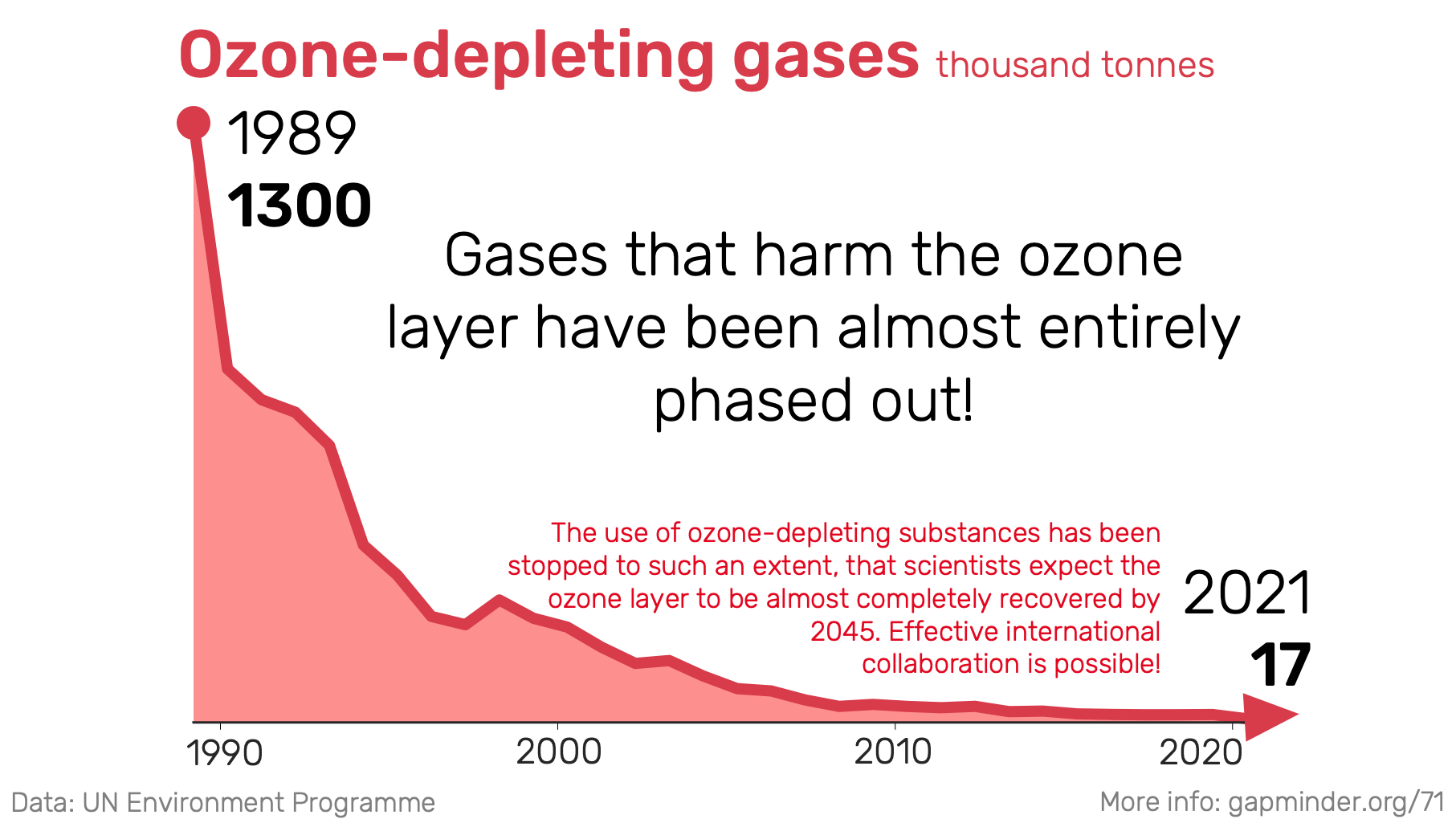 Ozone-depleting gases thousand tonnes

1989
1300

Gases that harm the ozone layer have been almost entirely phased out!

The use of ozone-depleting substances has been stopped to such an extent, that scientists expect the ozone layer to be almost completely recovered by 2045. Effective international collaboration is possible!

2021
17

1990
2000
2010
2020

Data: UN Environment Programme
More info: gapminder.org/71